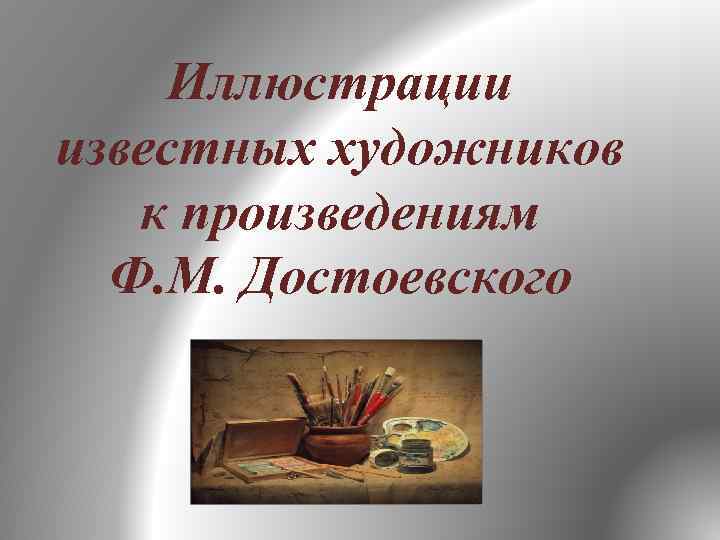 Иллюстрации известных художников к произведениям Ф.М. Достоевского